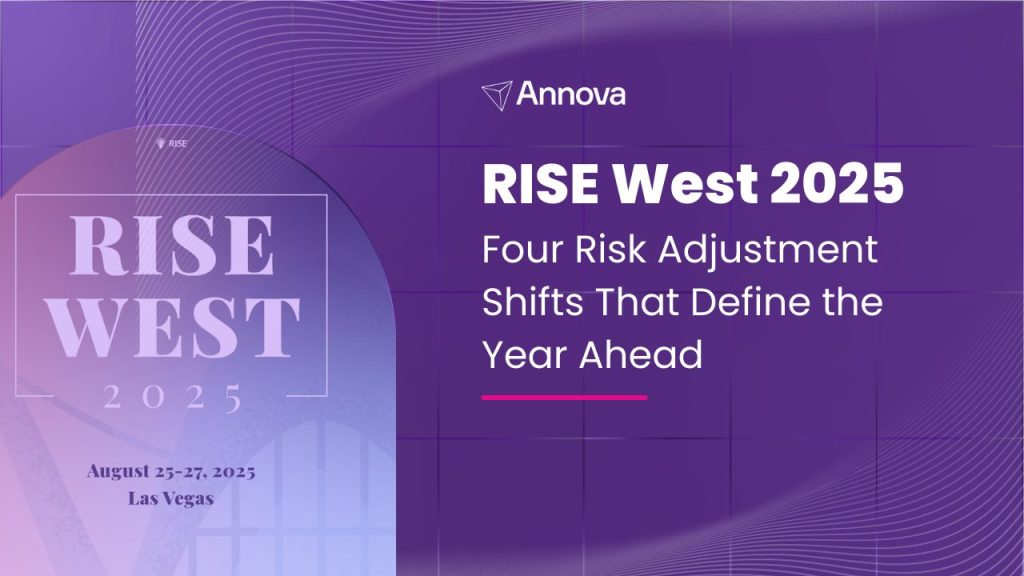 RISE

RISE WEST 2025

August 25-27, 2025
Las Vegas

Annova

RISE West 2025

Four Risk Adjustment Shifts That Define the Year Ahead